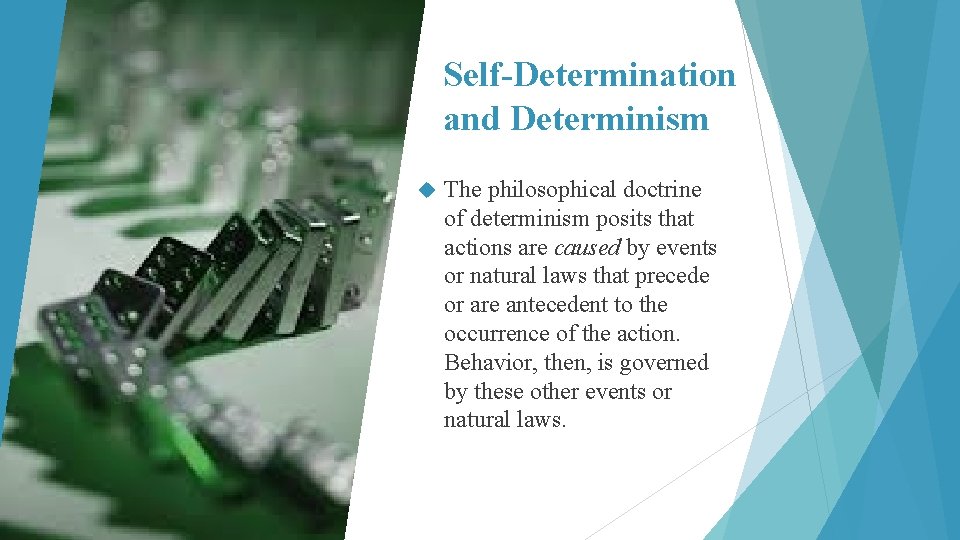 Self-Determination and Determinism

The philosophical doctrine of determinism posits that actions are caused by events or natural laws that precede or are antecedent to the occurrence of the action. Behavior, then, is governed by these other events or natural laws.